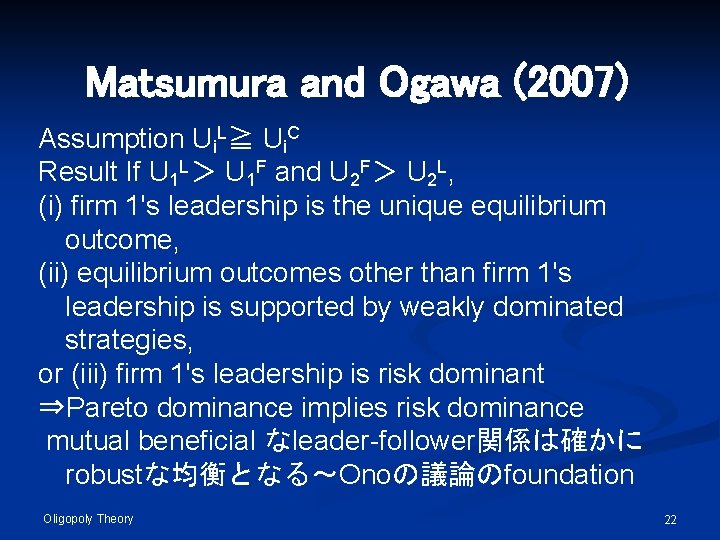 Matsumura and Ogawa (2007)

Assumption $U_i^L \geqq U_i^C$

Result If $U_1^L > U_1^F$ and $U_2^F > U_2^L$,

(i) firm 1's leadership is the unique equilibrium outcome,

(ii) equilibrium outcomes other than firm 1's leadership is supported by weakly dominated strategies,

or (iii) firm 1's leadership is risk dominant

⇒Pareto dominance implies risk dominance

mutual beneficial なleader-follower関係は確かにrobustな均衡となる～Onoの議論のfoundation

Oligopoly Theory

22